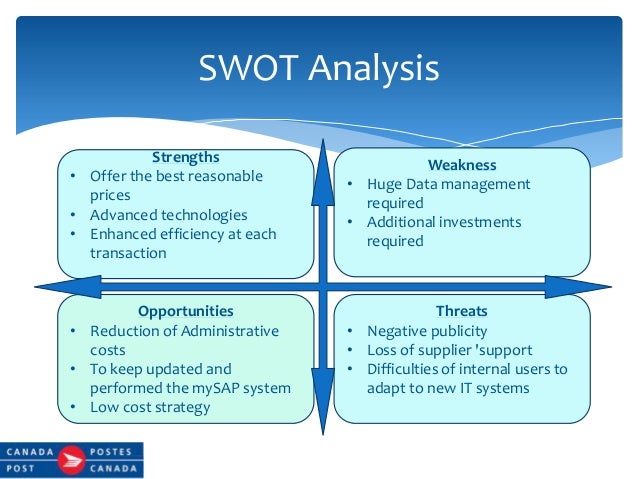 SWOT Analysis

Strengths
• Offer the best reasonable prices
• Advanced technologies
• Enhanced efficiency at each transaction

Weakness
• Huge Data management required
• Additional investments required

Opportunities
• Reduction of Administrative costs
• To keep updated and performed the mySAP system
• Low cost strategy

Threats
• Negative publicity
• Loss of supplier 'support
• Difficulties of internal users to adapt to new IT systems

CANADA POST POSTES CANADA